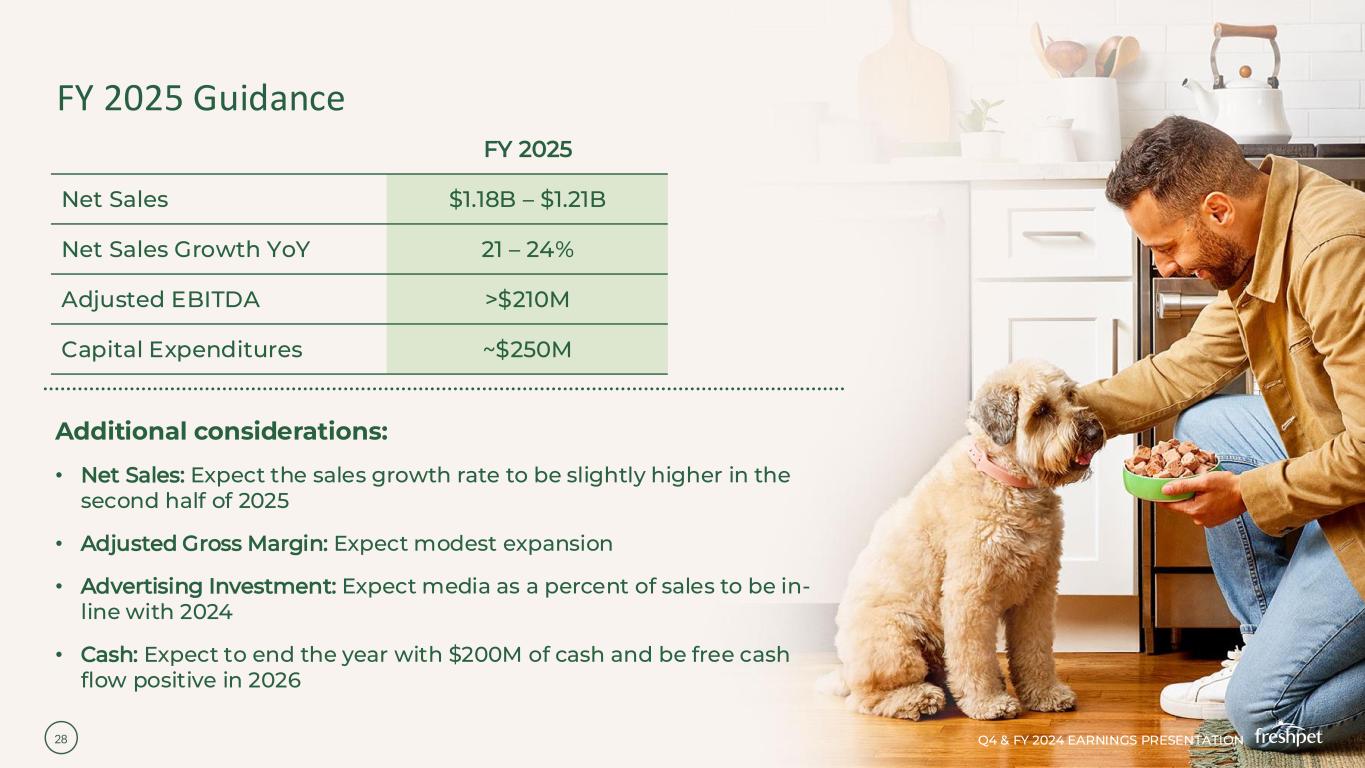 FY 2025 Guidance

| | FY 2025 |
|---|---|
| Net Sales | \$1.18B – \$1.21B |
| Net Sales Growth YoY | 21 – 24% |
| Adjusted EBITDA | >\$210M |
| Capital Expenditures | ~\$250M |

Additional considerations:

• Net Sales: Expect the sales growth rate to be slightly higher in the second half of 2025

• Adjusted Gross Margin: Expect modest expansion

• Advertising Investment: Expect media as a percent of sales to be in-line with 2024

• Cash: Expect to end the year with \$200M of cash and be free cash flow positive in 2026

28

Q4 & FY 2024 EARNINGS PRESENTATION freshpet